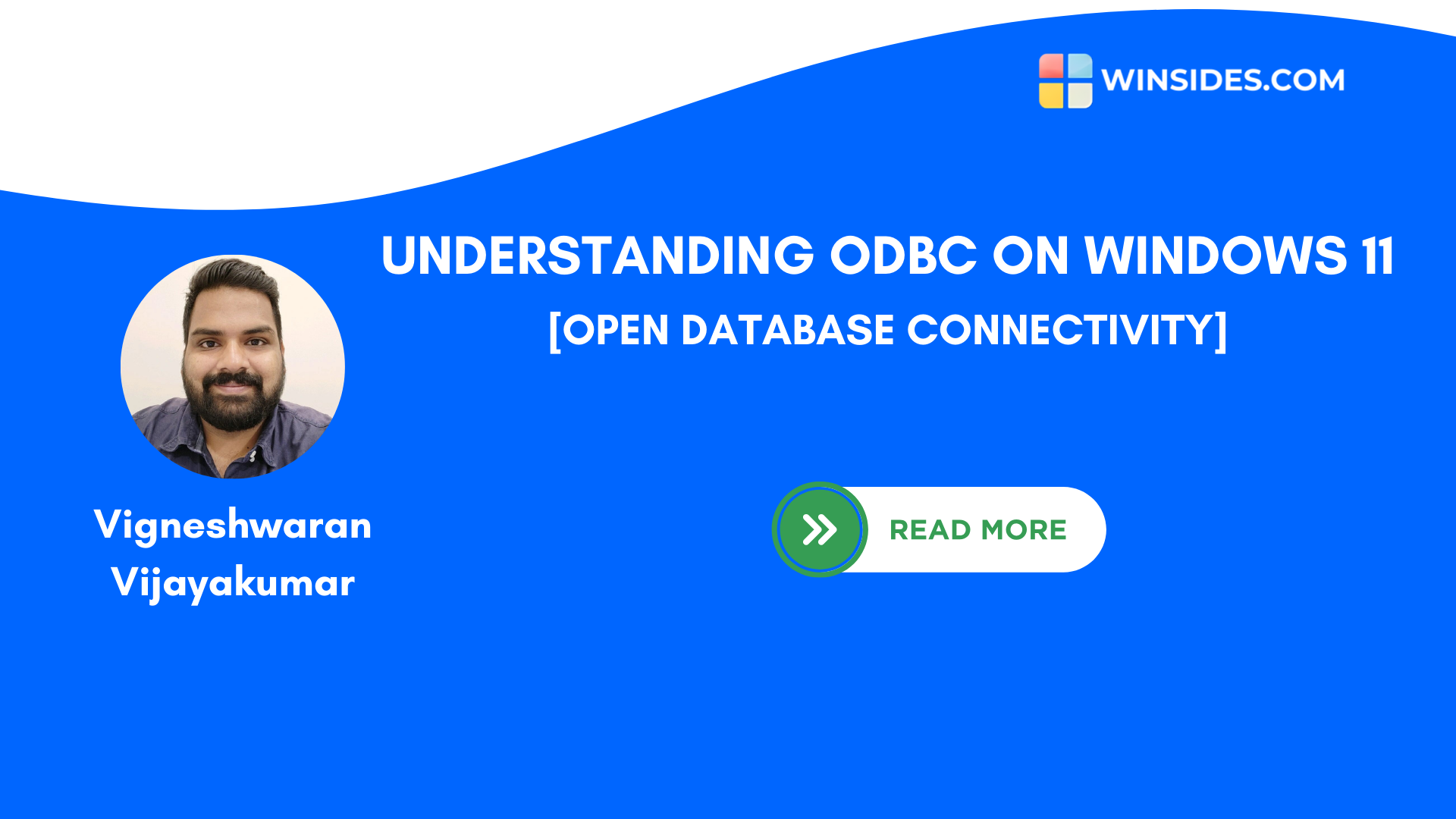 WINSIDES.COM

UNDERSTANDING ODBC ON WINDOWS 11
[OPEN DATABASE CONNECTIVITY]

Vigneshwaran Vijayakumar

READ MORE